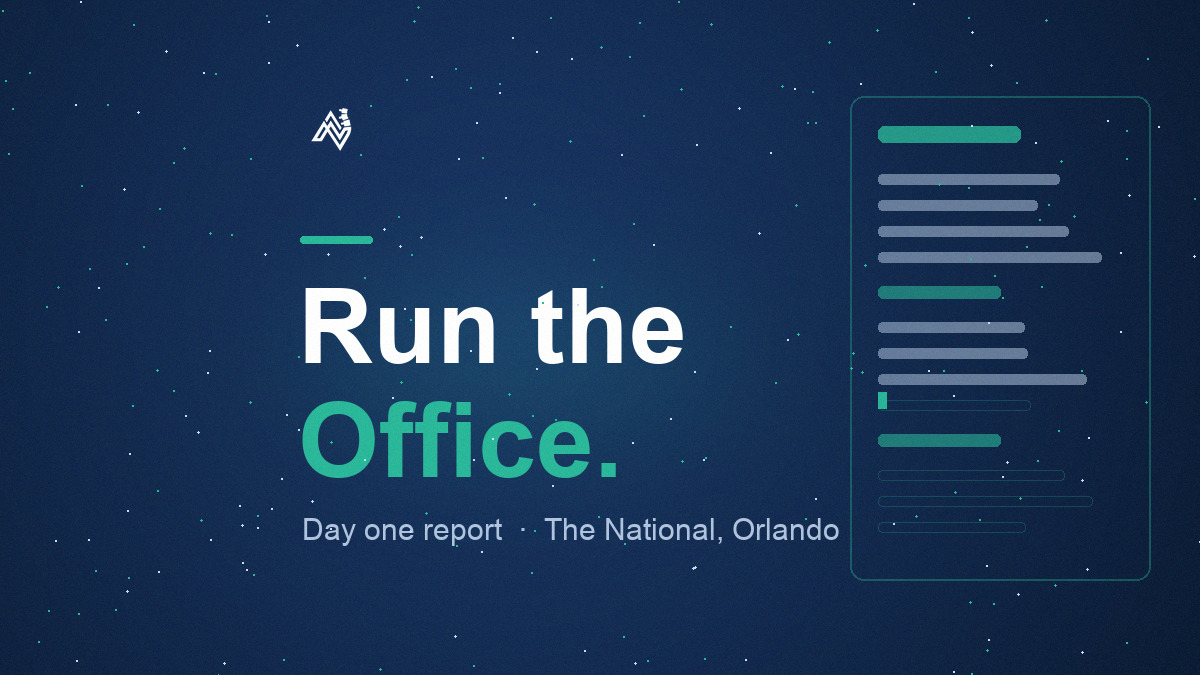 Run the Office.

Day one report · The National, Orlando